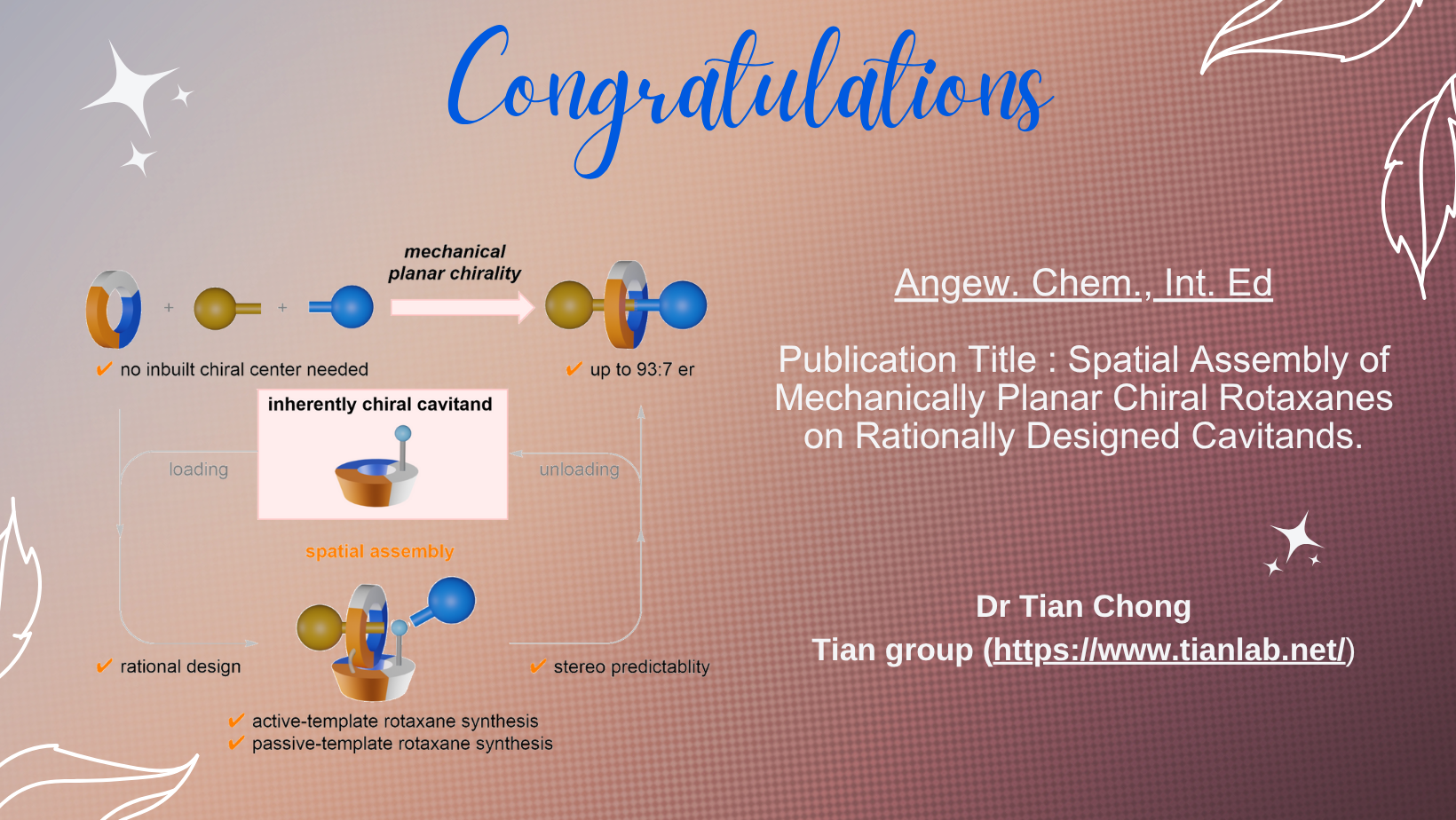 Congratulations

mechanical planar chirality

+ +

✔ no inbuilt chiral center needed

✔ up to 93:7 er

inherently chiral cavitand

loading

unloading

spatial assembly

✔ rational design

✔ stereo predictablity

✔ active-template rotaxane synthesis
✔ passive-template rotaxane synthesis

Angew. Chem., Int. Ed

Publication Title : Spatial Assembly of Mechanically Planar Chiral Rotaxanes on Rationally Designed Cavitands.

Dr Tian Chong
Tian group (https://www.tianlab.net/)